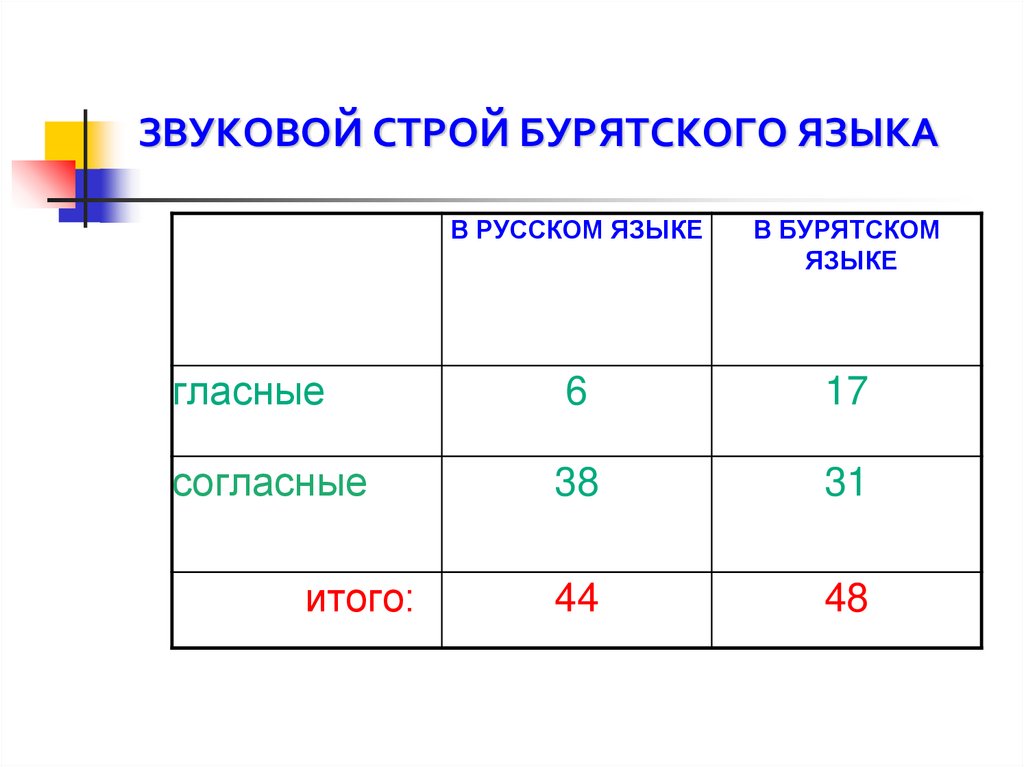 ЗВУКОВОЙ СТРОЙ БУРЯТСКОГО ЯЗЫКА

| | В РУССКОМ ЯЗЫКЕ | В БУРЯТСКОМ ЯЗЫКЕ |
|---|---|---|
| гласные | 6 | 17 |
| согласные | 38 | 31 |
| итого: | 44 | 48 |